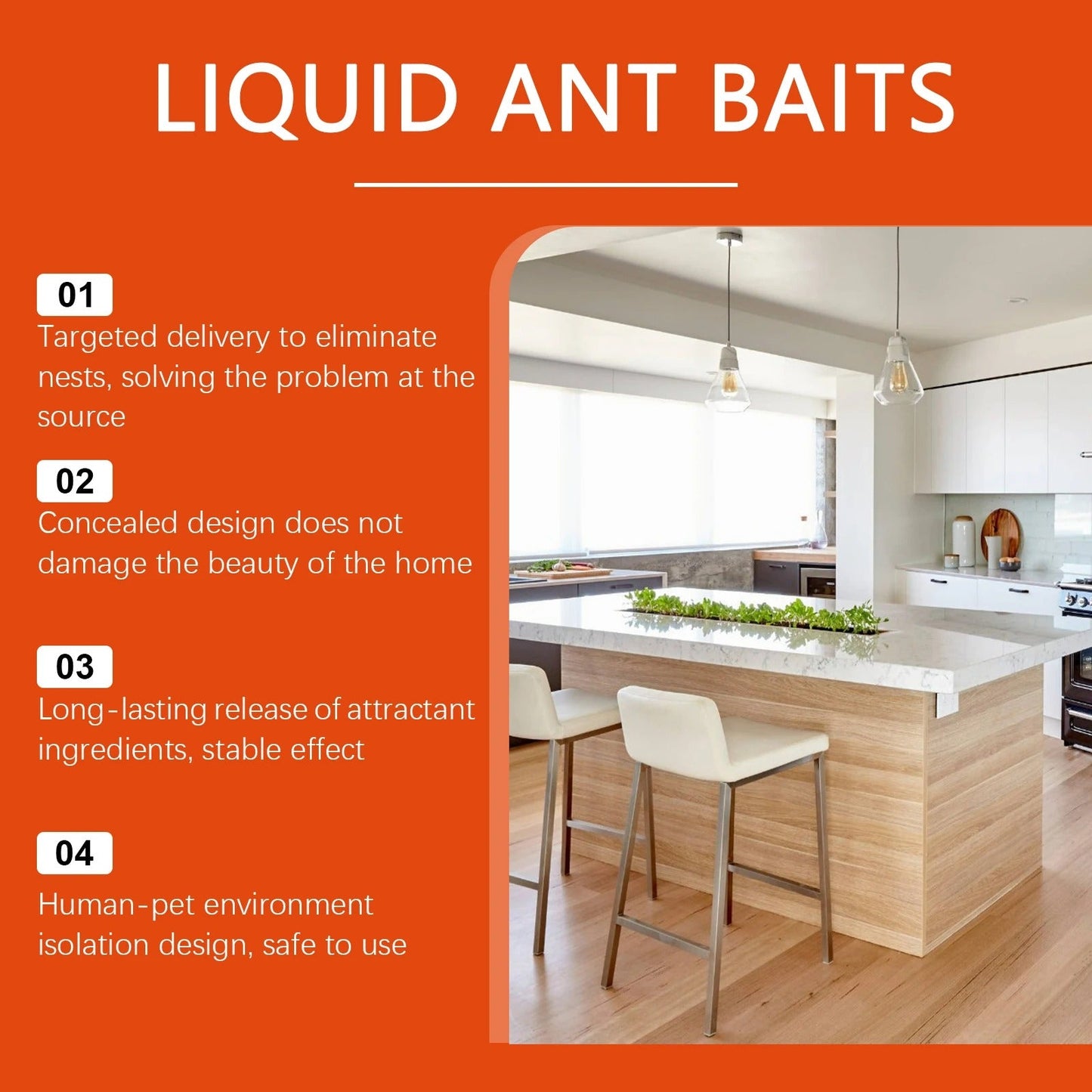 LIQUID ANT BAITS

01
Targeted delivery to eliminate nests, solving the problem at the source

02
Concealed design does not damage the beauty of the home

03
Long-lasting release of attractant ingredients, stable effect

04
Human-pet environment isolation design, safe to use